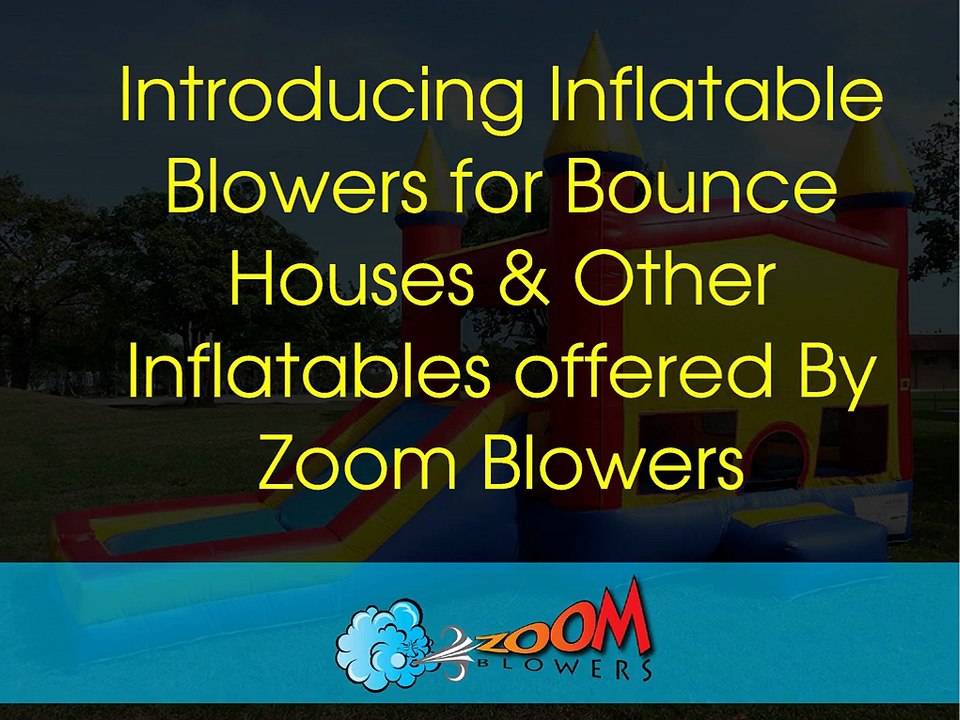 Introducing Inflatable Blowers for Bounce Houses & Other Inflatables offered By Zoom Blowers

ZOOM
BLOWERS